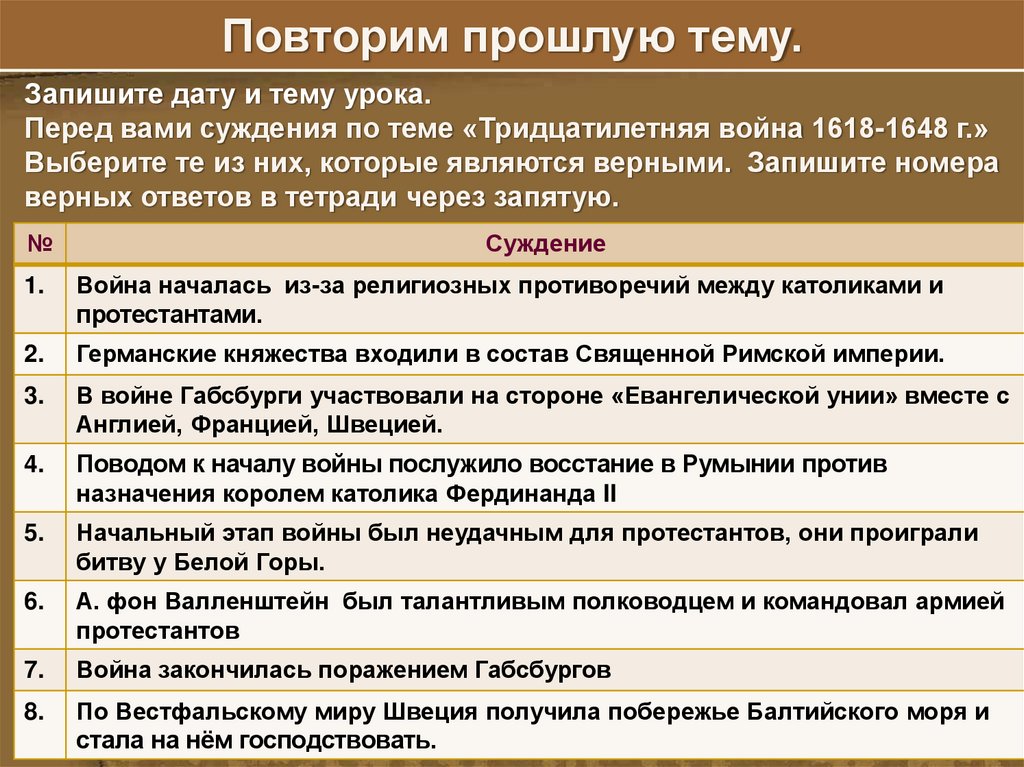 Повторим прошлую тему.

Запишите дату и тему урока.
Перед вами суждения по теме «Тридцатилетняя война 1618-1648 г.» Выберите те из них, которые являются верными. Запишите номера верных ответов в тетради через запятую.

| № | Суждение |
|---|---|
| 1. | Война началась из-за религиозных противоречий между католиками и протестантами. |
| 2. | Германские княжества входили в состав Священной Римской империи. |
| 3. | В войне Габсбурги участвовали на стороне «Евангелической унии» вместе с Англией, Францией, Швецией. |
| 4. | Поводом к началу войны послужило восстание в Румынии против назначения королем католика Фердинанда II |
| 5. | Начальный этап войны был неудачным для протестантов, они проиграли битву у Белой Горы. |
| 6. | А. фон Валленштейн был талантливым полководцем и командовал армией протестантов |
| 7. | Война закончилась поражением Габсбургов |
| 8. | По Вестфальскому миру Швеция получила побережье Балтийского моря и стала на нём господствовать. |